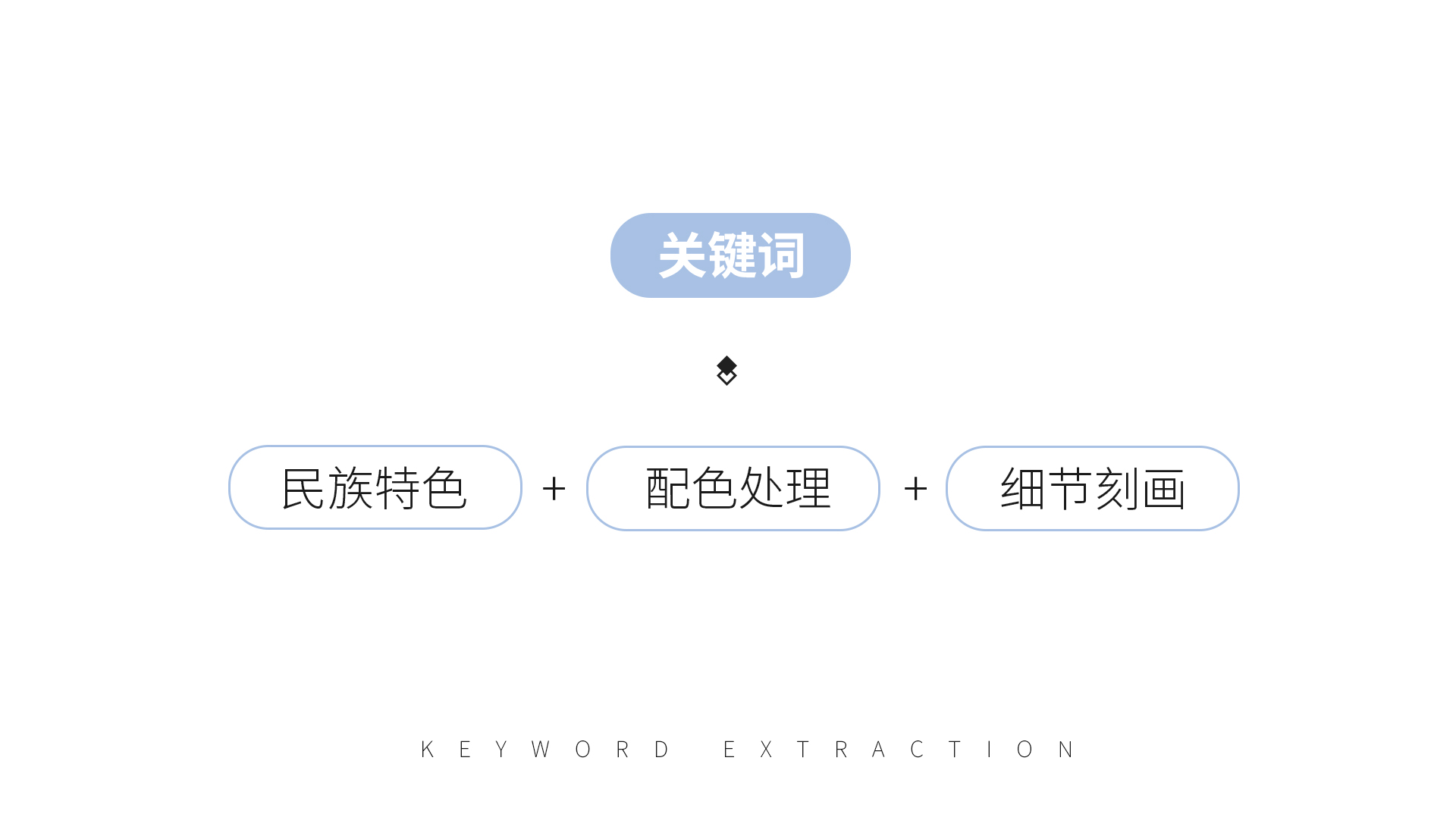 关键词

民族特色 + 配色处理 + 细节刻画

KEYWORD EXTRACTION